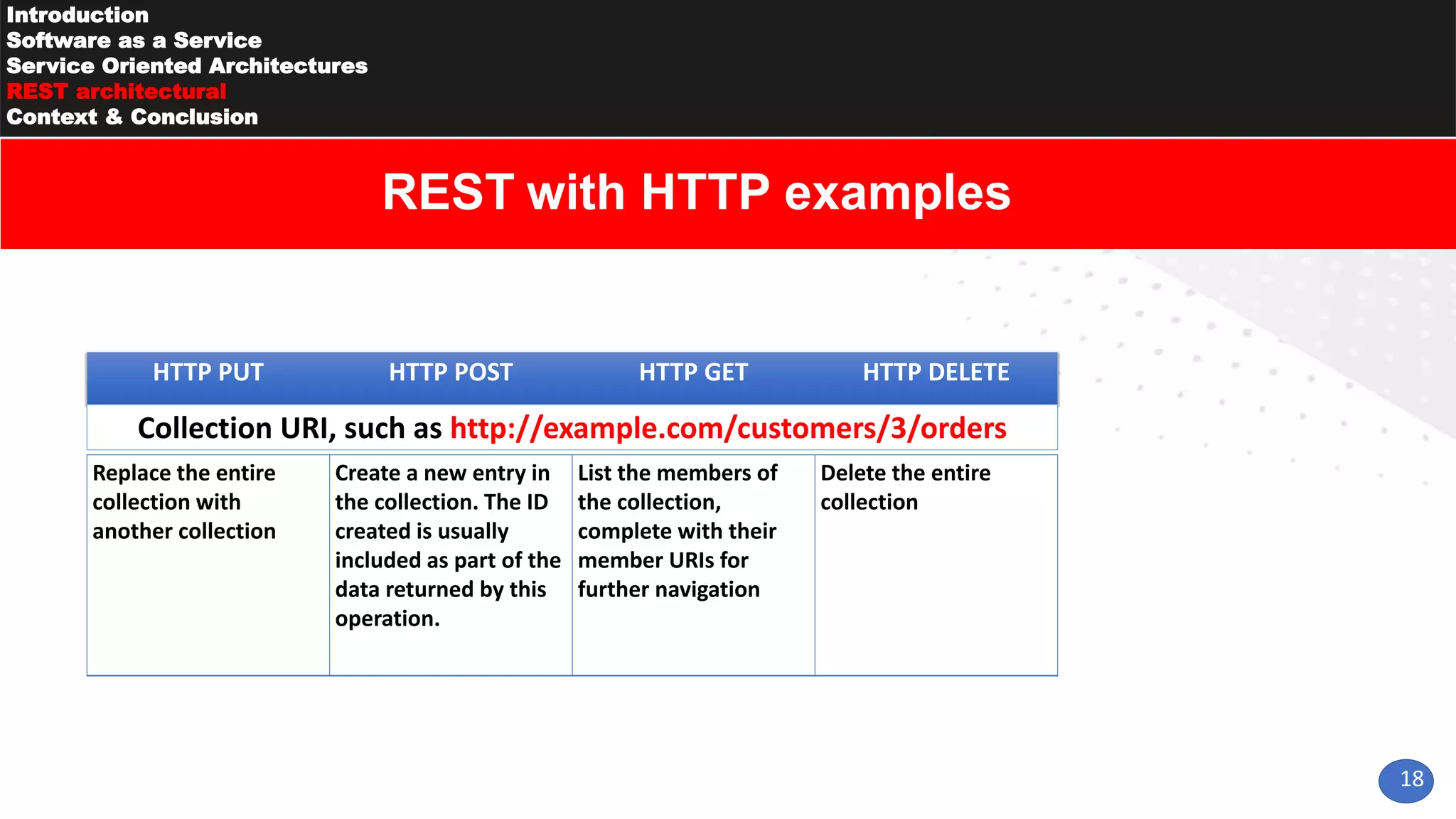 Introduction
Software as a Service
Service Oriented Architectures
REST architectural
Context & Conclusion

REST with HTTP examples

| HTTP PUT | HTTP POST | HTTP GET | HTTP DELETE |
|---|---|---|---|
| Collection URI, such as http://example.com/customers/3/orders | | | |
| Replace the entire collection with another collection | Create a new entry in the collection. The ID created is usually included as part of the data returned by this operation. | List the members of the collection, complete with their member URIs for further navigation | Delete the entire collection |

18